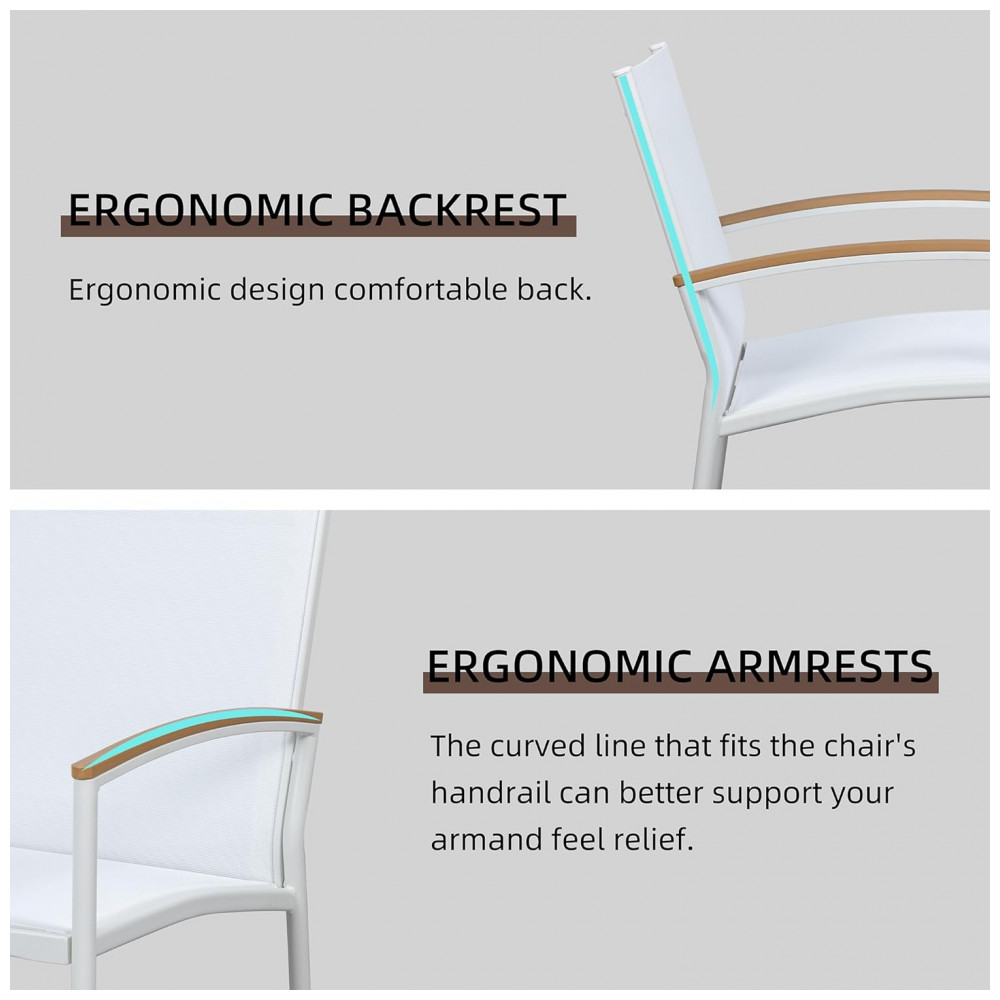 ERGONOMIC BACKREST

Ergonomic design comfortable back.

ERGONOMIC ARMRESTS

The curved line that fits the chair's handrail can better support your armand feel relief.